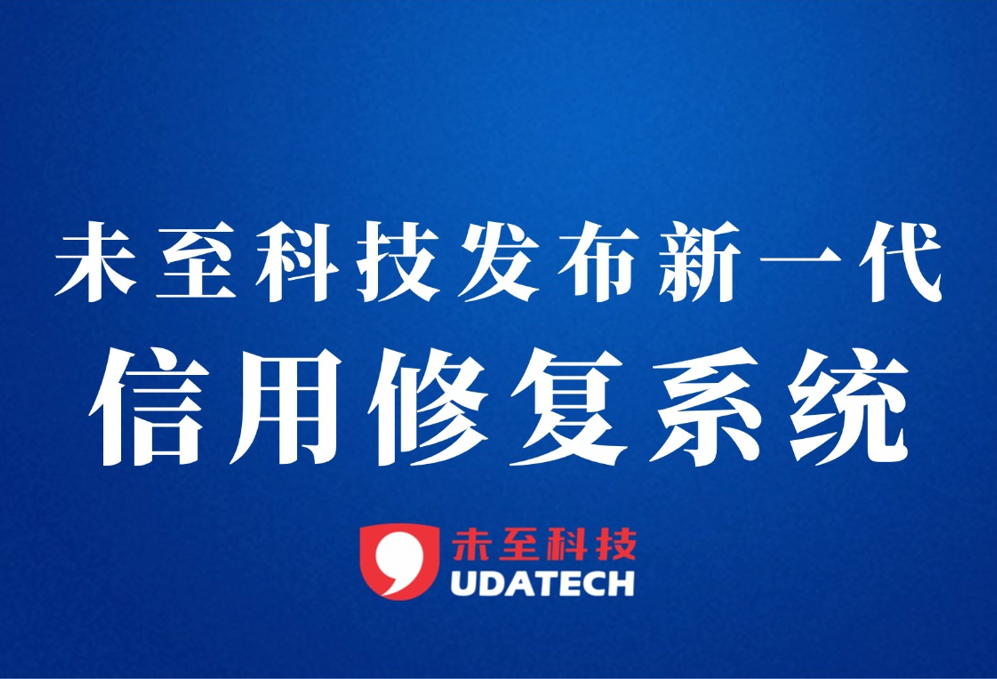 未至科技发布新一代
信用修复系统

未至科技
UDATECH